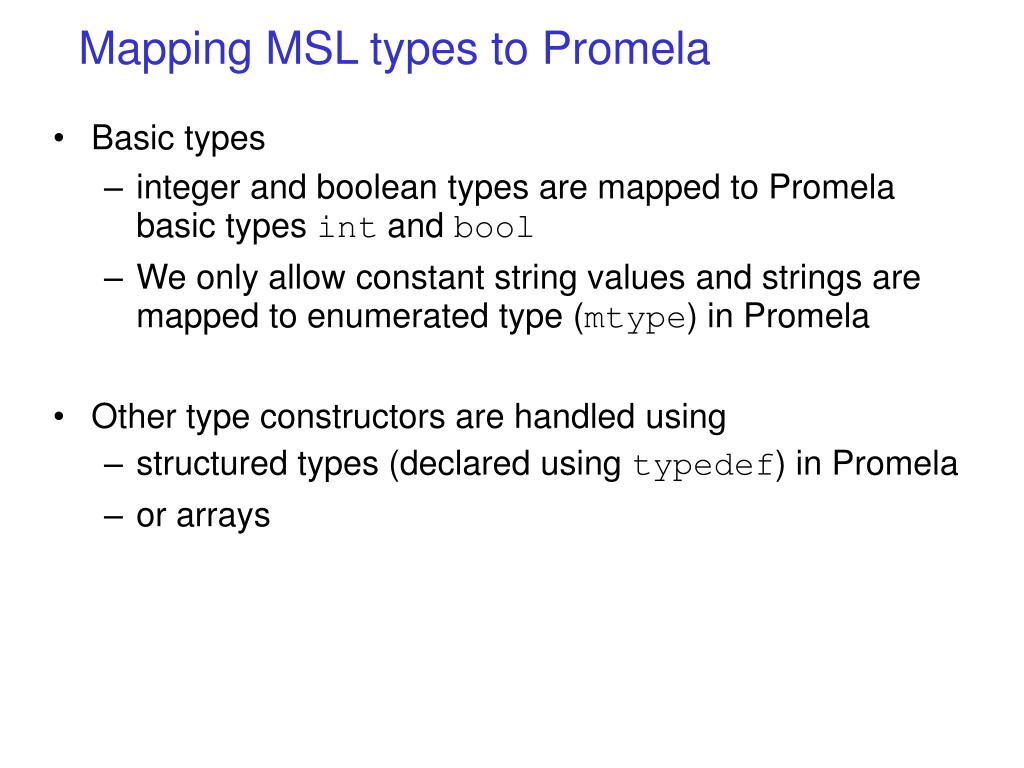 Mapping MSL types to Promela

• Basic types
  – integer and boolean types are mapped to Promela basic types int and bool
  – We only allow constant string values and strings are mapped to enumerated type (mtype) in Promela

• Other type constructors are handled using
  – structured types (declared using typedef) in Promela
  – or arrays